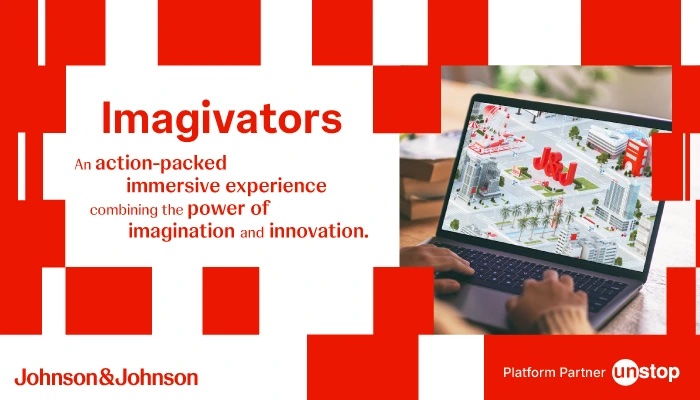 Imagivators

An action-packed immersive experience combining the power of imagination and innovation.

J&J

Johnson&Johnson

Platform Partner unstop